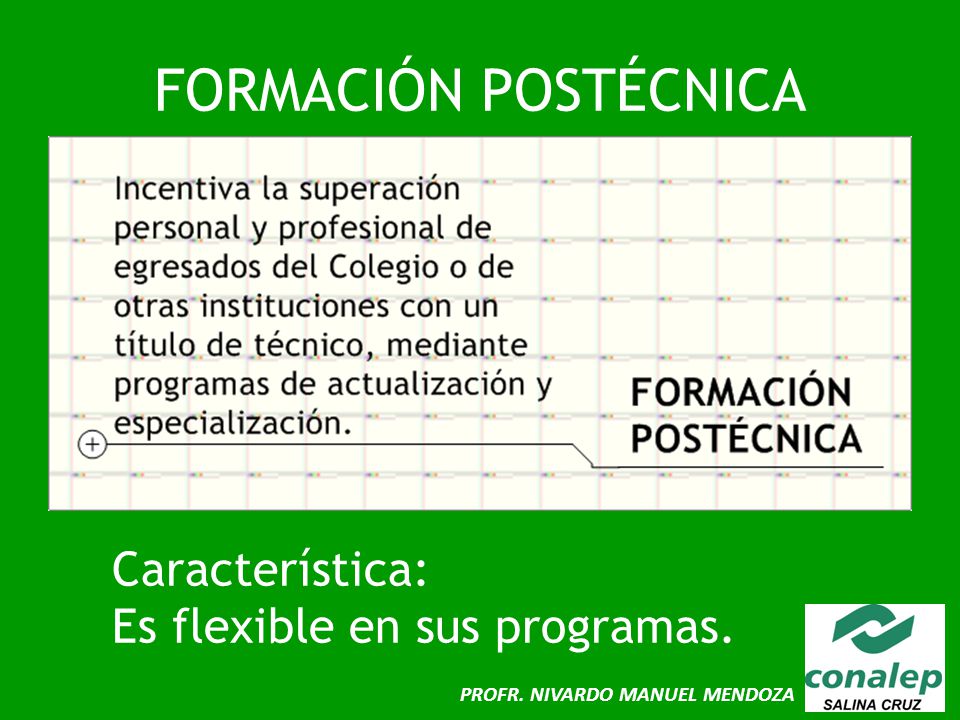 FORMACIÓN POSTÉCNICA

Incentiva la superación personal y profesional de egresados del Colegio o de otras instituciones con un título de técnico, mediante programas de actualización y especialización.

FORMACIÓN POSTÉCNICA

Característica:
Es flexible en sus programas.

PROFR. NIVARDO MANUEL MENDOZA

conalep
SALINA CRUZ